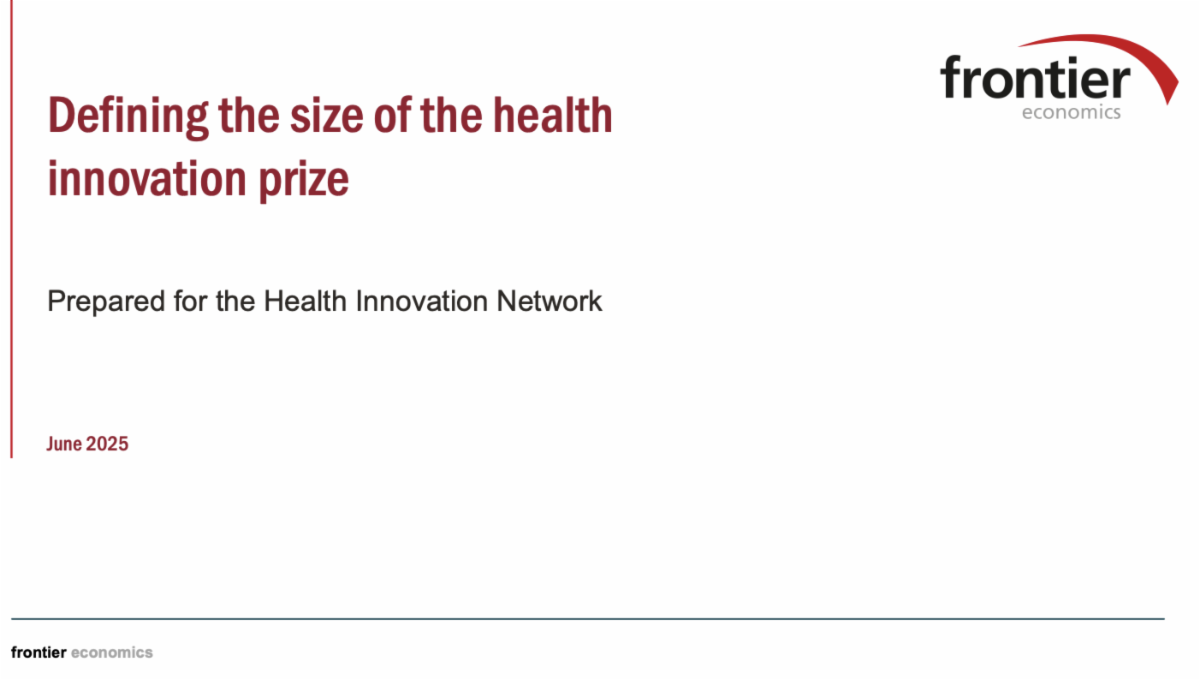 frontier
economics

Defining the size of the health innovation prize

Prepared for the Health Innovation Network

June 2025

frontier economics